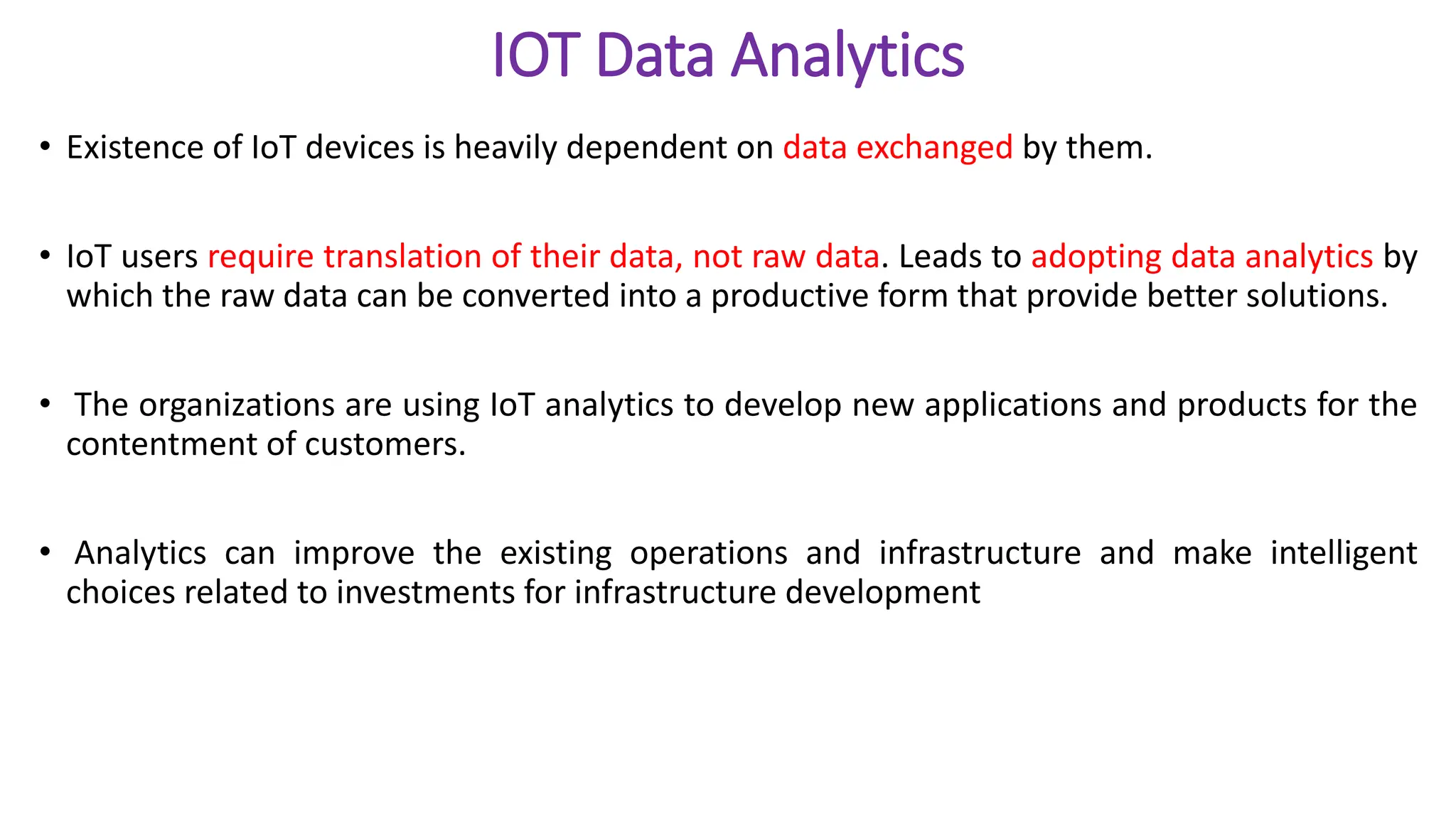 IOT Data Analytics

• Existence of IoT devices is heavily dependent on data exchanged by them.

• IoT users require translation of their data, not raw data. Leads to adopting data analytics by which the raw data can be converted into a productive form that provide better solutions.

• The organizations are using IoT analytics to develop new applications and products for the contentment of customers.

• Analytics can improve the existing operations and infrastructure and make intelligent choices related to investments for infrastructure development